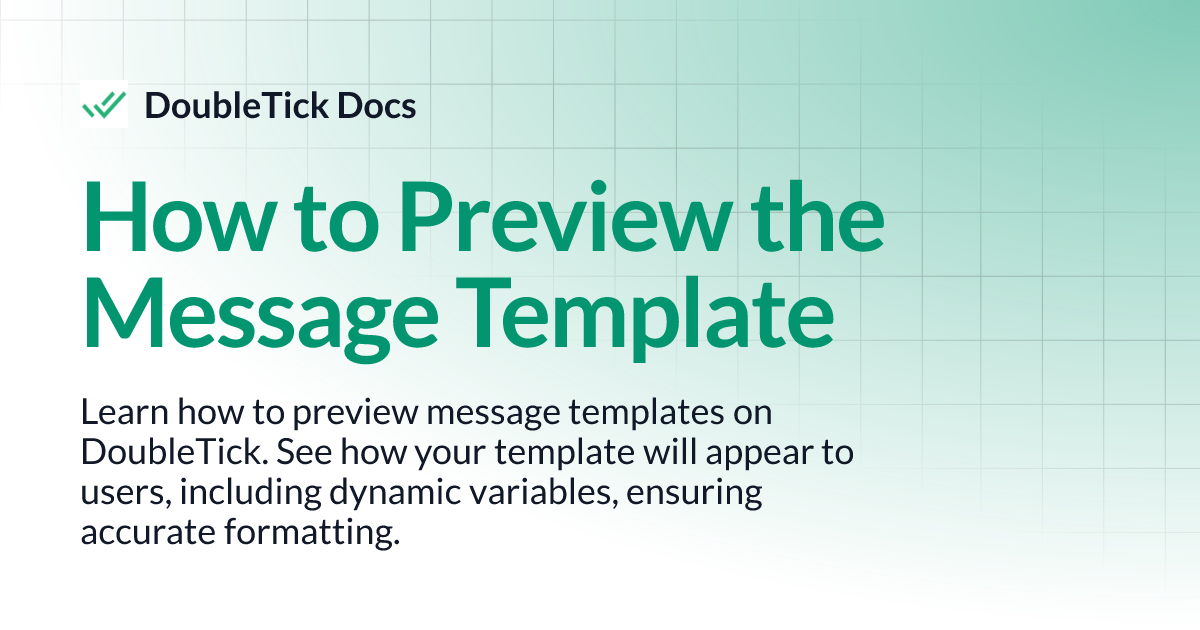 DoubleTick Docs

How to Preview the Message Template

Learn how to preview message templates on DoubleTick. See how your template will appear to users, including dynamic variables, ensuring accurate formatting.